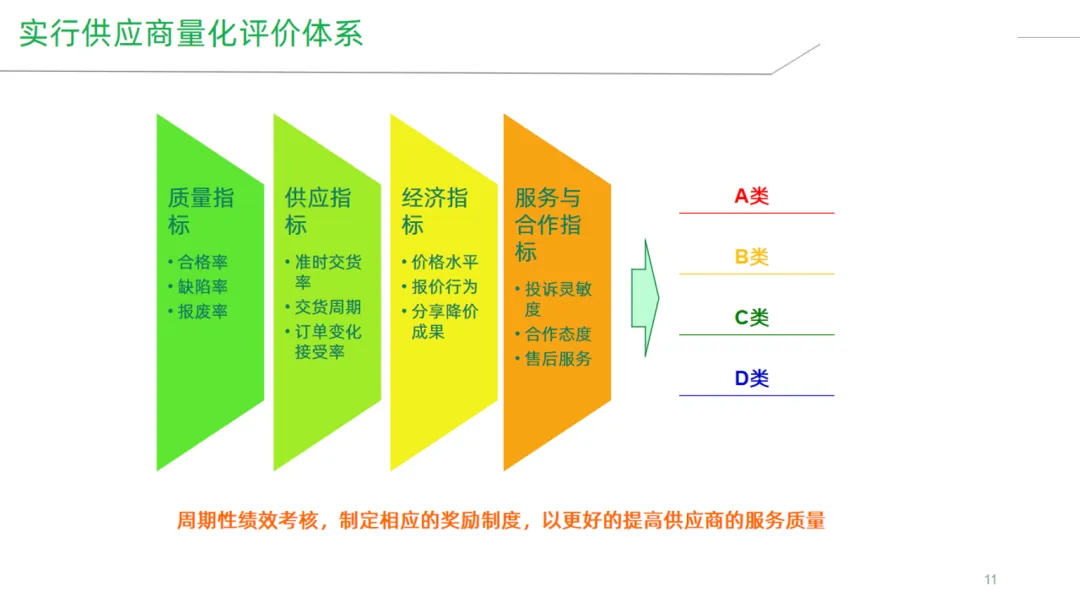 实行供应商量化评价体系

质量指标
• 合格率
• 缺陷率
• 报废率

供应指标
• 准时交货率
• 交货周期
• 订单变化接受率

经济指标
• 价格水平
• 报价行为
• 分享降价成果

服务与合作指标
• 投诉灵敏度
• 合作态度
• 售后服务

A类

B类

C类

D类

周期性绩效考核，制定相应的奖励制度，以更好的提高供应商的服务质量

11